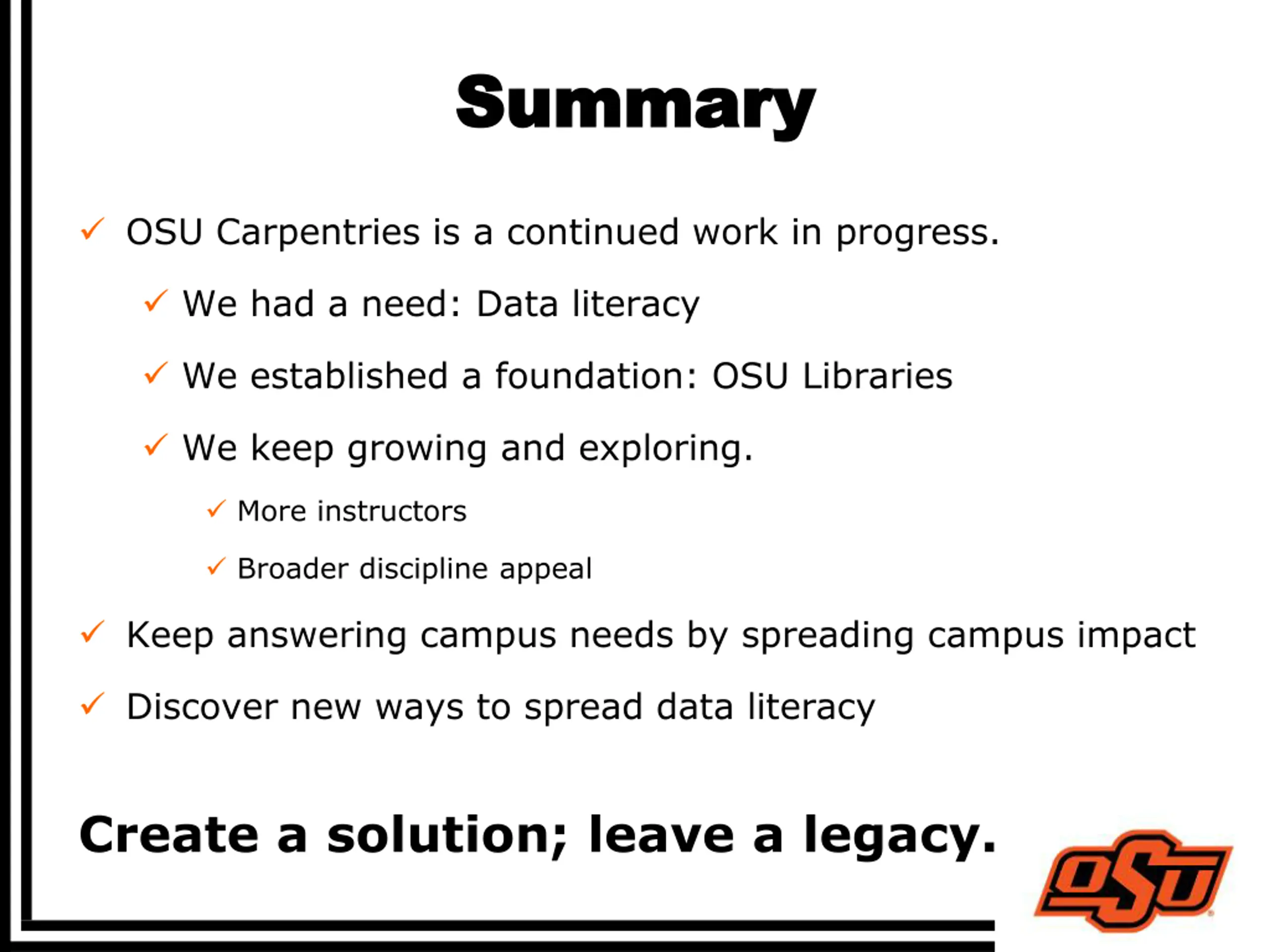 Summary

✓ OSU Carpentries is a continued work in progress.

✓ We had a need: Data literacy

✓ We established a foundation: OSU Libraries

✓ We keep growing and exploring.

✓ More instructors

✓ Broader discipline appeal

✓ Keep answering campus needs by spreading campus impact

✓ Discover new ways to spread data literacy

Create a solution; leave a legacy.

OSU